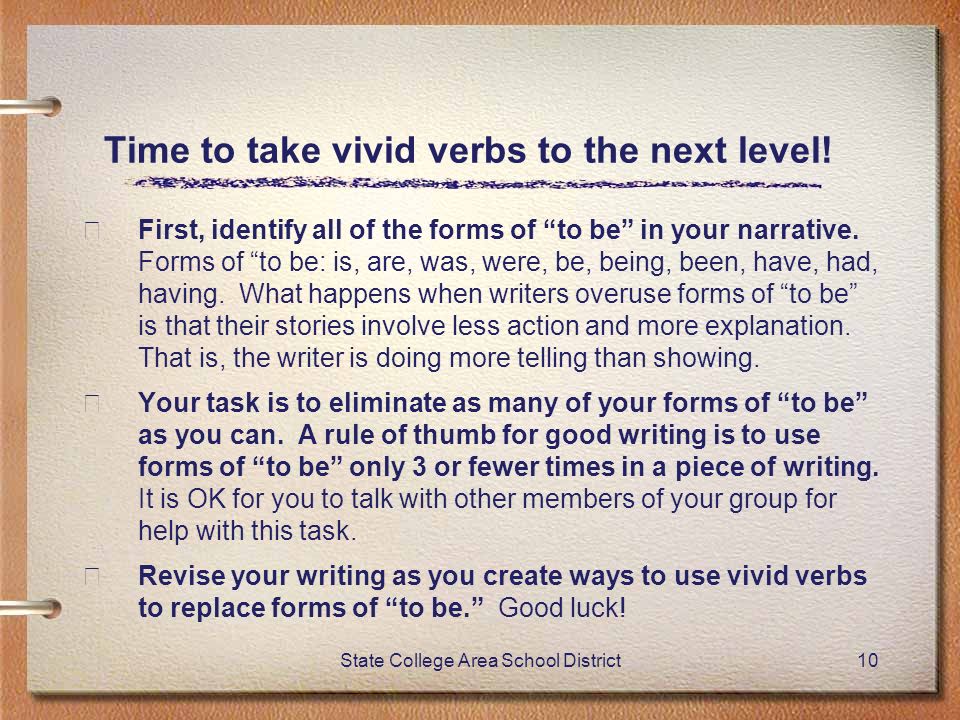 Time to take vivid verbs to the next level!

First, identify all of the forms of “to be” in your narrative. Forms of “to be: is, are, was, were, be, being, been, have, had, having. What happens when writers overuse forms of “to be” is that their stories involve less action and more explanation. That is, the writer is doing more telling than showing.

Your task is to eliminate as many of your forms of “to be” as you can. A rule of thumb for good writing is to use forms of “to be” only 3 or fewer times in a piece of writing. It is OK for you to talk with other members of your group for help with this task.

Revise your writing as you create ways to use vivid verbs to replace forms of “to be.” Good luck!

State College Area School District

10